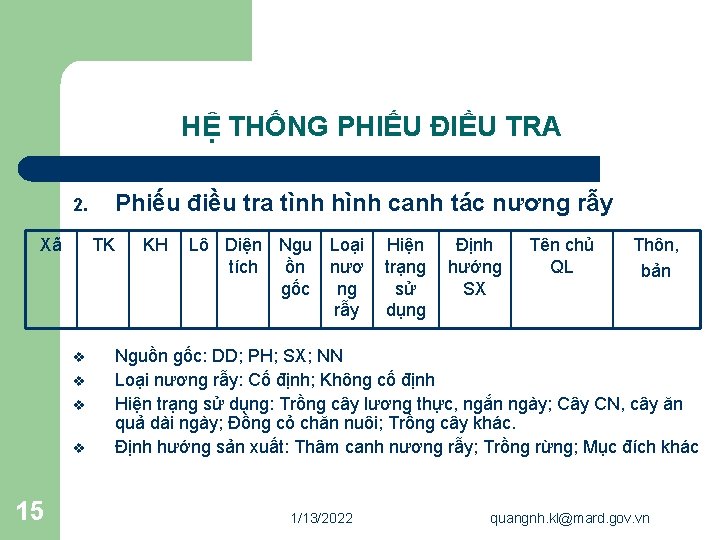 HỆ THỐNG PHIẾU ĐIỀU TRA

2. Phiếu điều tra tình hình canh tác nương rẫy

| Xã | TK | KH | Lô | Diện tích | Nguồn gốc | Loại nương rẫy | Hiện trạng sử dụng | Định hướng SX | Tên chủ QL | Thôn, bản |
|---|---|---|---|---|---|---|---|---|---|---|

❖ Nguồn gốc: DD; PH; SX; NN
❖ Loại nương rẫy: Cố định; Không cố định
❖ Hiện trạng sử dụng: Trồng cây lương thực, ngắn ngày; Cây CN, cây ăn quả dài ngày; Đồng cỏ chăn nuôi; Trồng cây khác.
❖ Định hướng sản xuất: Thâm canh nương rẫy; Trồng rừng; Mục đích khác

15

1/13/2022

quangnh.kl@mard.gov.vn